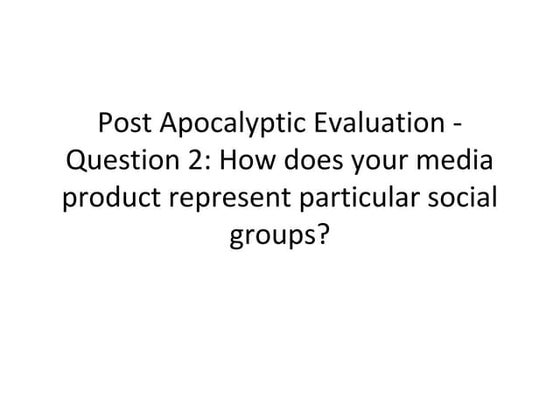 Post Apocalyptic Evaluation - Question 2: How does your media product represent particular social groups?